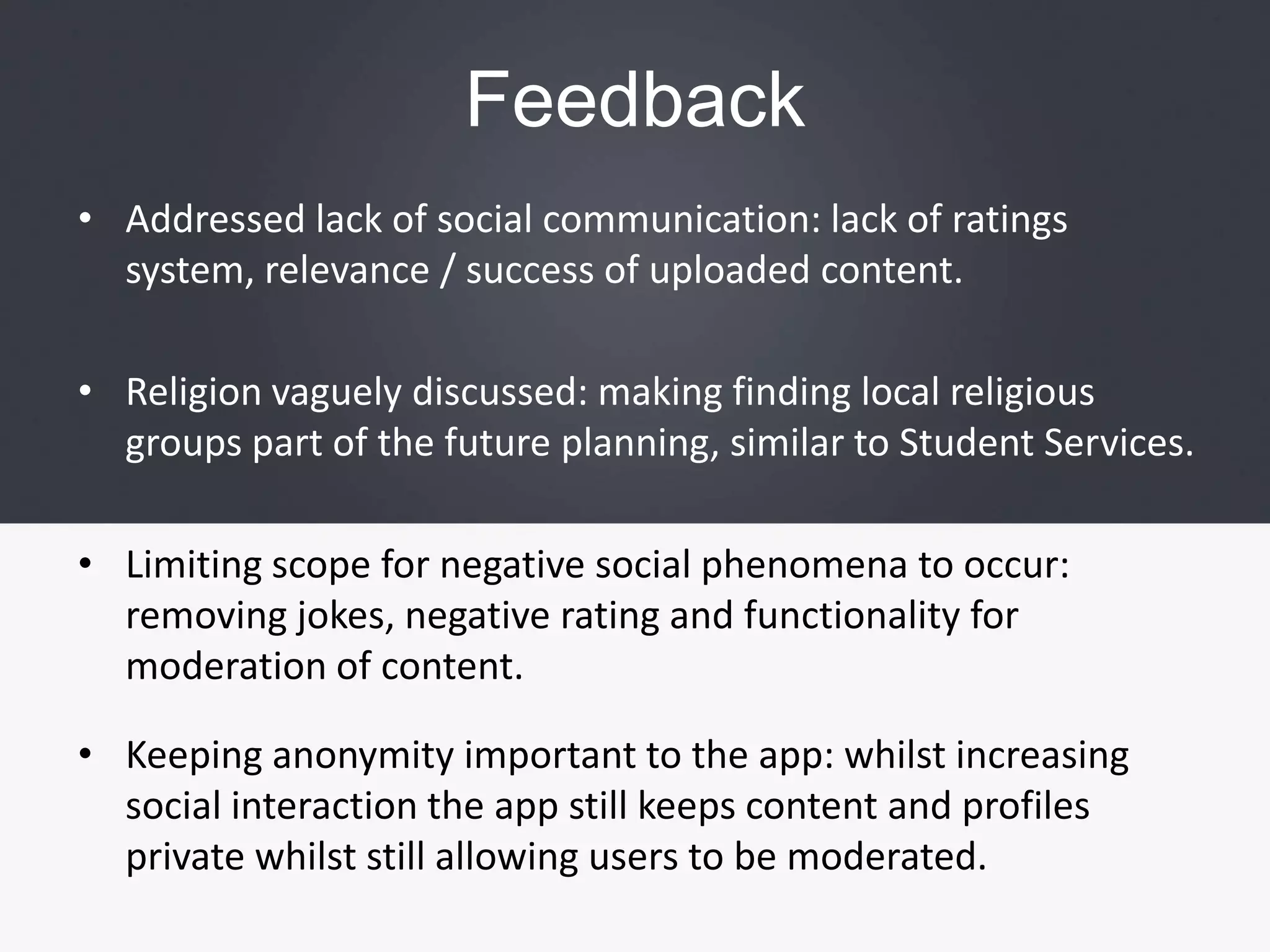 Feedback

• Addressed lack of social communication: lack of ratings system, relevance / success of uploaded content.

• Religion vaguely discussed: making finding local religious groups part of the future planning, similar to Student Services.

• Limiting scope for negative social phenomena to occur: removing jokes, negative rating and functionality for moderation of content.

• Keeping anonymity important to the app: whilst increasing social interaction the app still keeps content and profiles private whilst still allowing users to be moderated.